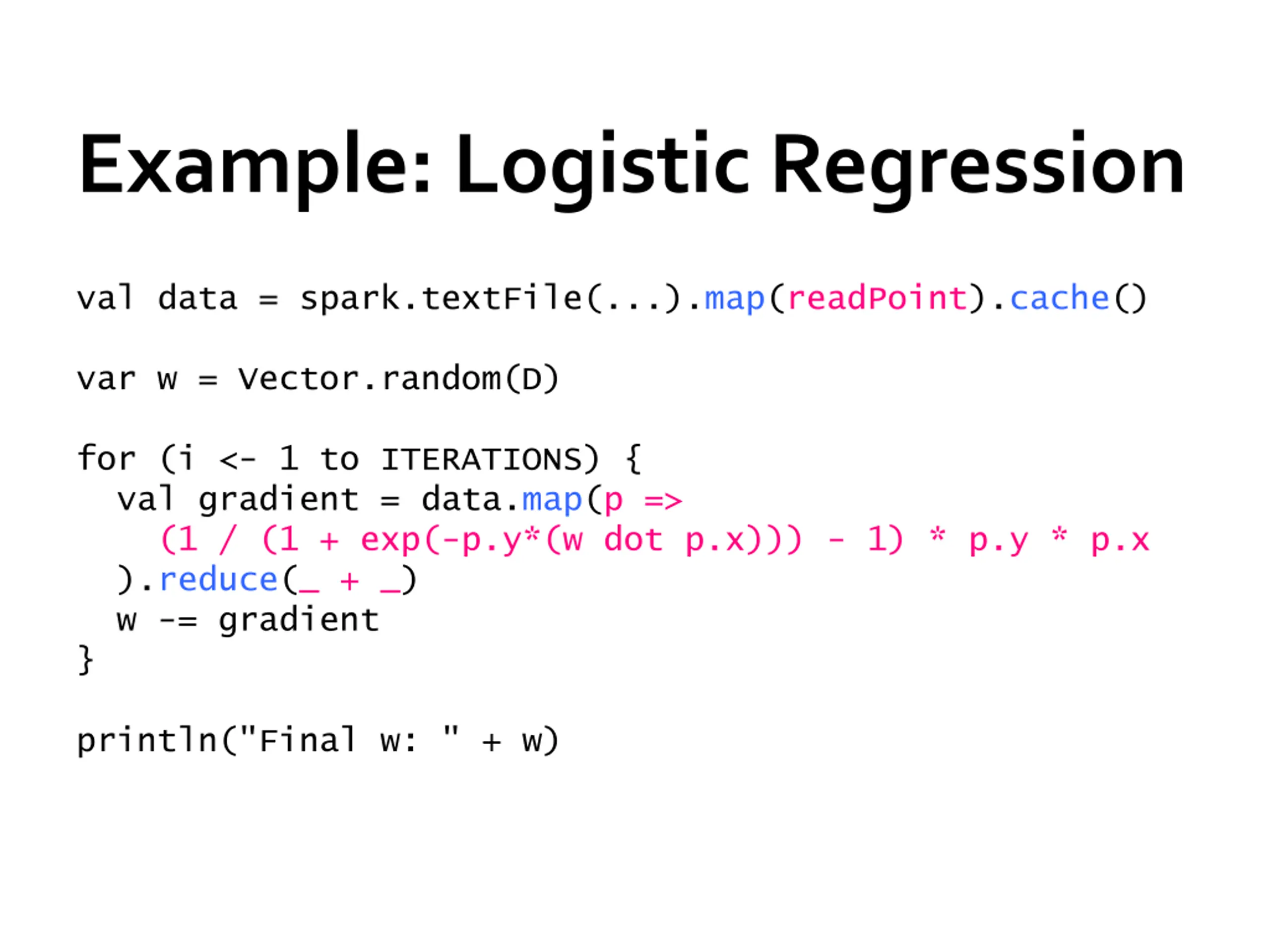 Example: Logistic Regression

val data = spark.textFile(...).map(readPoint).cache()

var w = Vector.random(D)

for (i <- 1 to ITERATIONS) {
  val gradient = data.map(p =>
    (1 / (1 + exp(-p.y*(w dot p.x))) - 1) * p.y * p.x
  ).reduce(_ + _)
  w -= gradient
}

println("Final w: " + w)